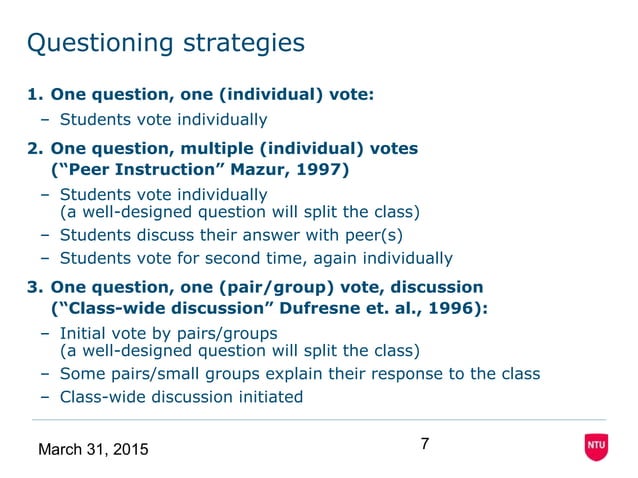 Questioning strategies

1. One question, one (individual) vote:
– Students vote individually

2. One question, multiple (individual) votes ("Peer Instruction" Mazur, 1997)
– Students vote individually (a well-designed question will split the class)
– Students discuss their answer with peer(s)
– Students vote for second time, again individually

3. One question, one (pair/group) vote, discussion ("Class-wide discussion" Dufresne et. al., 1996):
– Initial vote by pairs/groups (a well-designed question will split the class)
– Some pairs/small groups explain their response to the class
– Class-wide discussion initiated

March 31, 2015

7

NTU